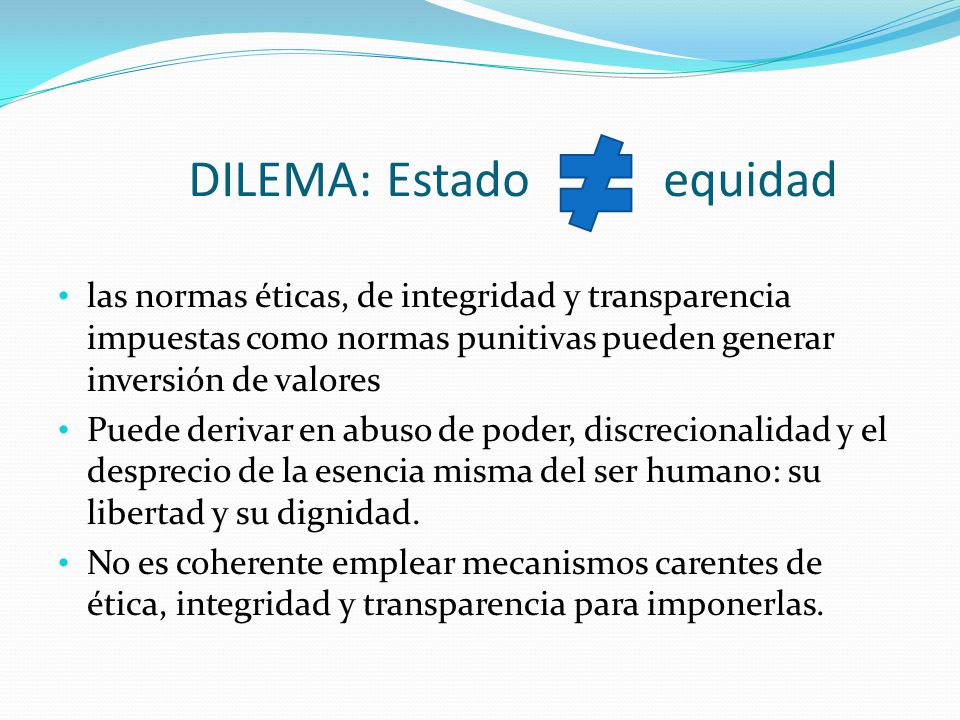 DILEMA: Estado $\neq$ equidad

• las normas éticas, de integridad y transparencia impuestas como normas punitivas pueden generar inversión de valores
• Puede derivar en abuso de poder, discrecionalidad y el desprecio de la esencia misma del ser humano: su libertad y su dignidad.
• No es coherente emplear mecanismos carentes de ética, integridad y transparencia para imponerlas.